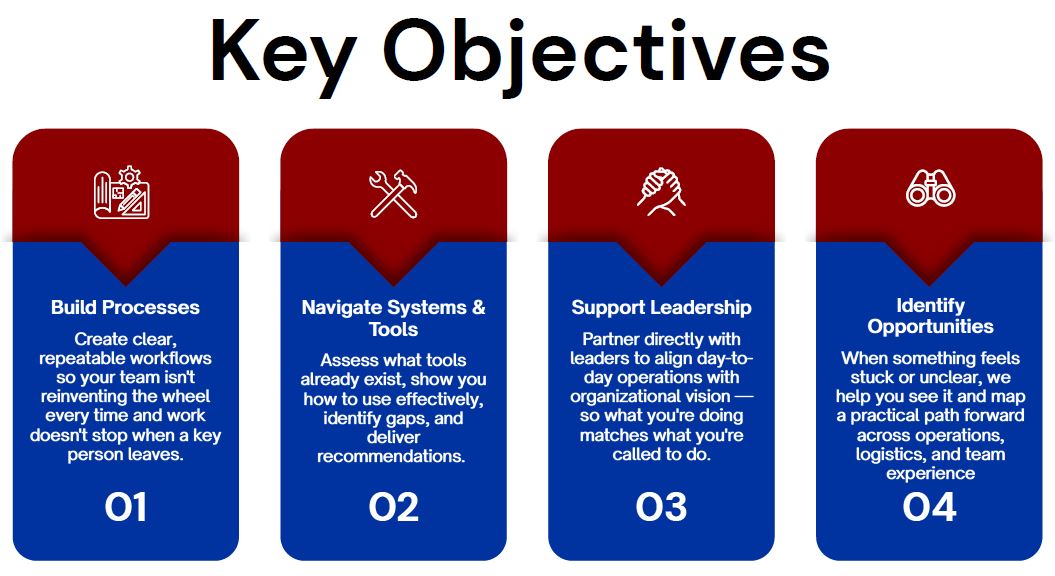 Key Objectives

Build Processes

Create clear, repeatable workflows so your team isn't reinventing the wheel every time and work doesn't stop when a key person leaves.

01

Navigate Systems & Tools

Assess what tools already exist, show you how to use effectively, identify gaps, and deliver recommendations.

02

Support Leadership

Partner directly with leaders to align day-to-day operations with organizational vision — so what you're doing matches what you're called to do.

03

Identify Opportunities

When something feels stuck or unclear, we help you see it and map a practical path forward across operations, logistics, and team experience

04